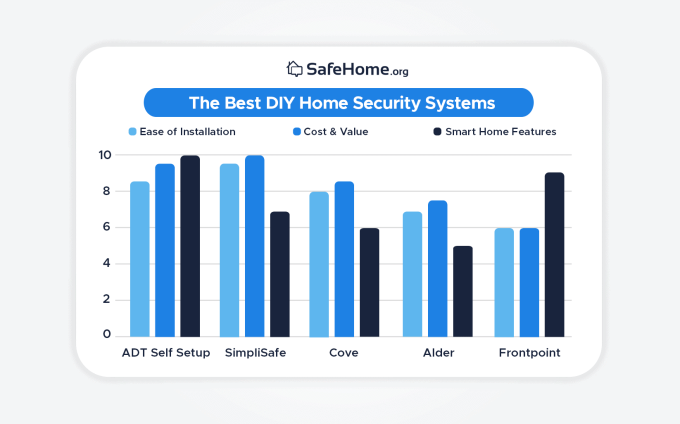 SafeHome.org

The Best DIY Home Security Systems

Ease of Installation
Cost & Value
Smart Home Features

10
8
6
4
2
0

ADT Self Setup
SimpliSafe
Cove
Alder
Frontpoint